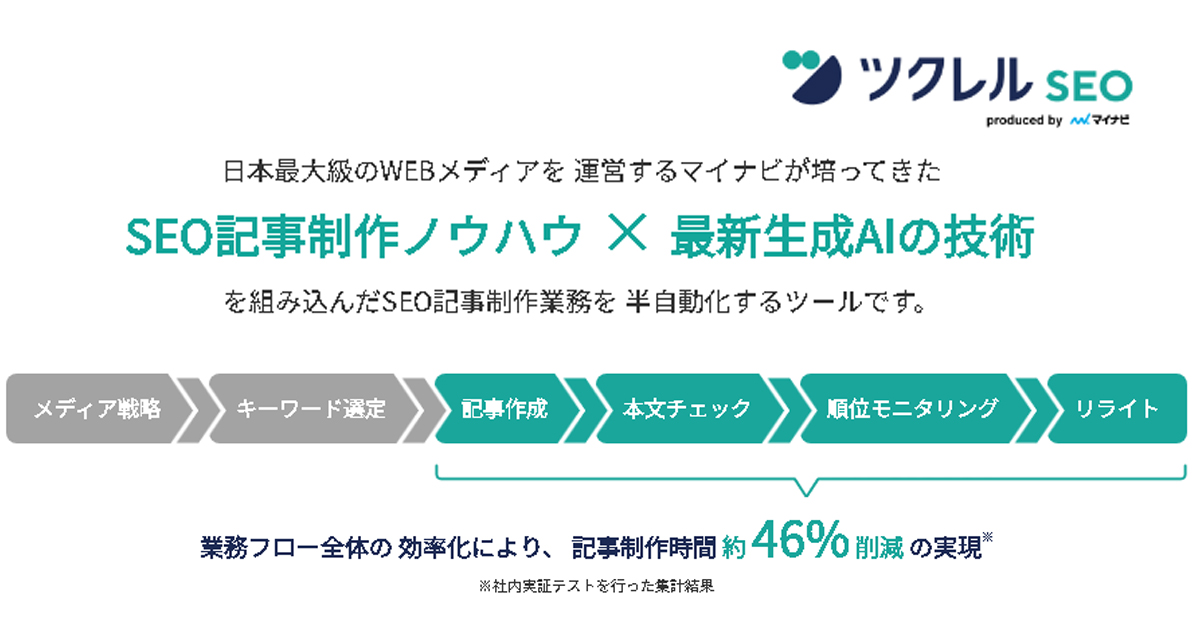 ツクレル SEO
produced by マイナビ

日本最大級のWEBメディアを 運営するマイナビが培ってきた

SEO記事制作ノウハウ × 最新生成AIの技術

を組み込んだSEO記事制作業務を 半自動化するツールです。

メディア戦略 キーワード選定 記事作成 本文チェック 順位モニタリング リライト

業務フロー全体の 効率化により、 記事制作時間 約 46% 削減 の実現※

※社内実証テストを行った集計結果